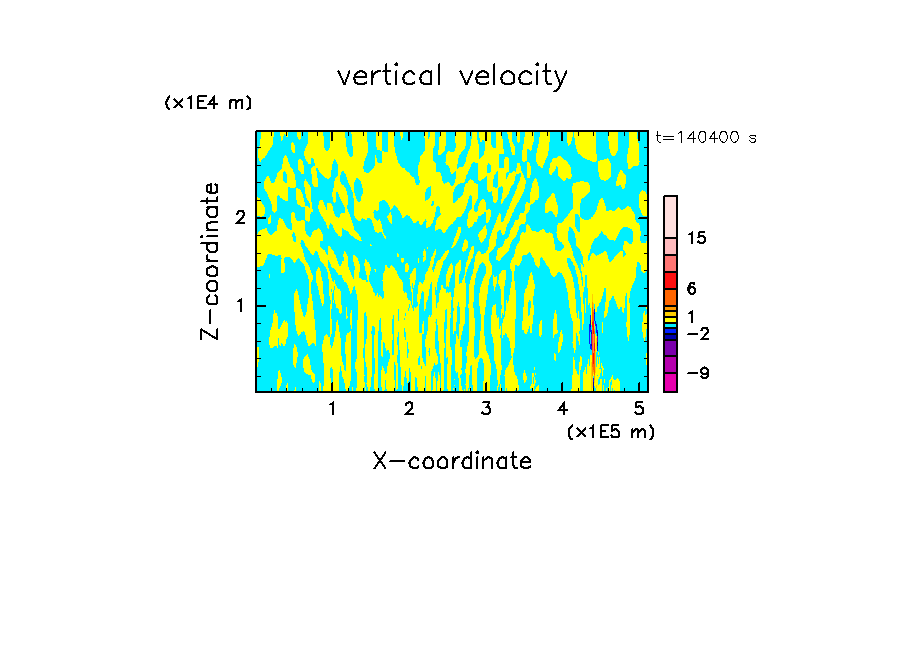 vertical velocity

(x1E4 m)

t=140400 s

Z-coordinate

2

1

15

6

1

−2

−9

1 2 3 4 5

(x1E5 m)

X-coordinate